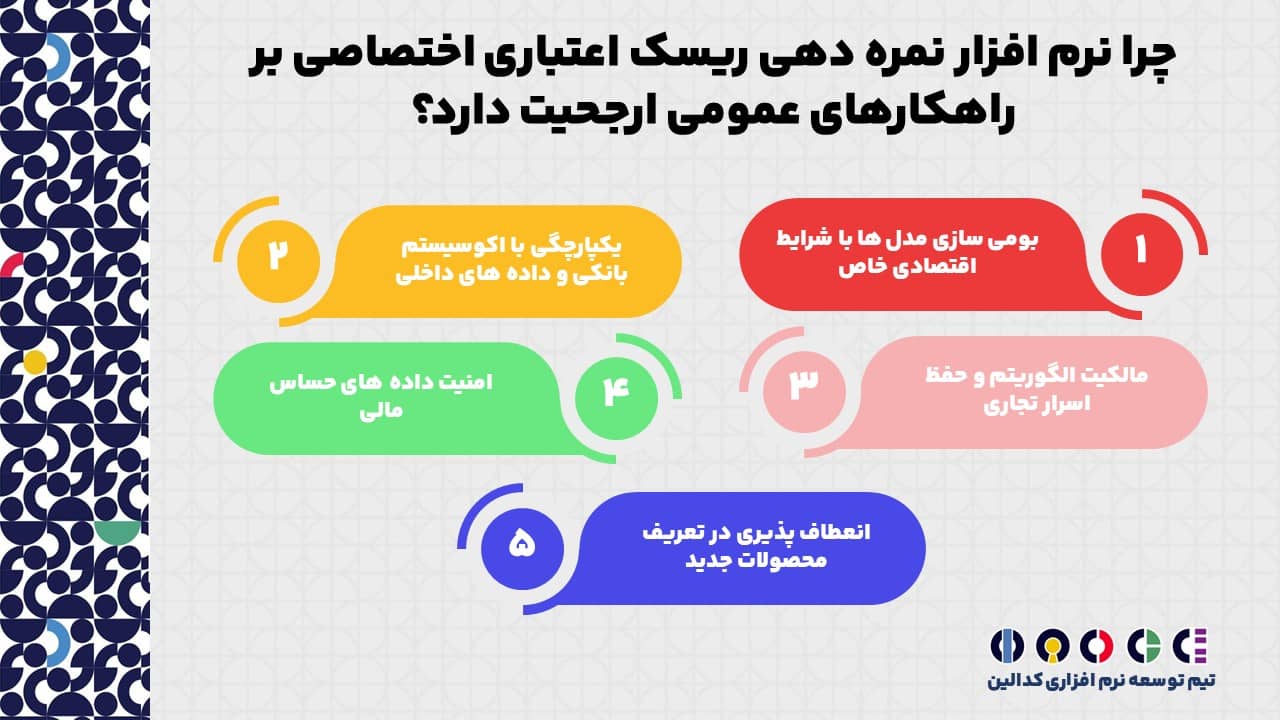 چرا نرم افزار نمره دهی ریسک اعتباری اختصاصی بر راهکارهای عمومی ارجحیت دارد؟

۱
بومی سازی مدل ها با شرایط اقتصادی خاص

۲
یکپارچگی با اکوسیستم بانکی و داده های داخلی

۳
مالکیت الگوریتم و حفظ اسرار تجاری

۴
امنیت داده های حساس مالی

۵
انعطاف پذیری در تعریف محصولات جدید

تیم توسعه نرم افزاری کدالین